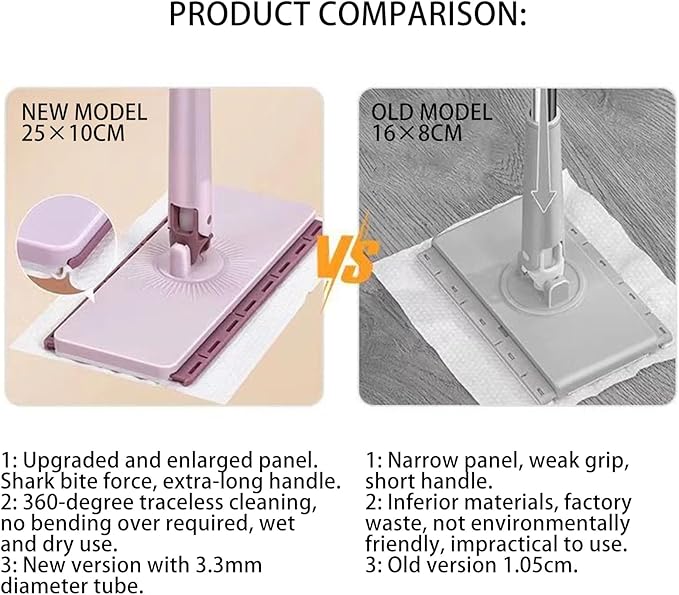 PRODUCT COMPARISON:

NEW MODEL
25×10CM

VS

OLD MODEL
16×8CM

1: Upgraded and enlarged panel. Shark bite force, extra-long handle.
2: 360-degree traceless cleaning, no bending over required, wet and dry use.
3: New version with 3.3mm diameter tube.

1: Narrow panel, weak grip, short handle.
2: Inferior materials, factory waste, not environmentally friendly, impractical to use.
3: Old version 1.05cm.